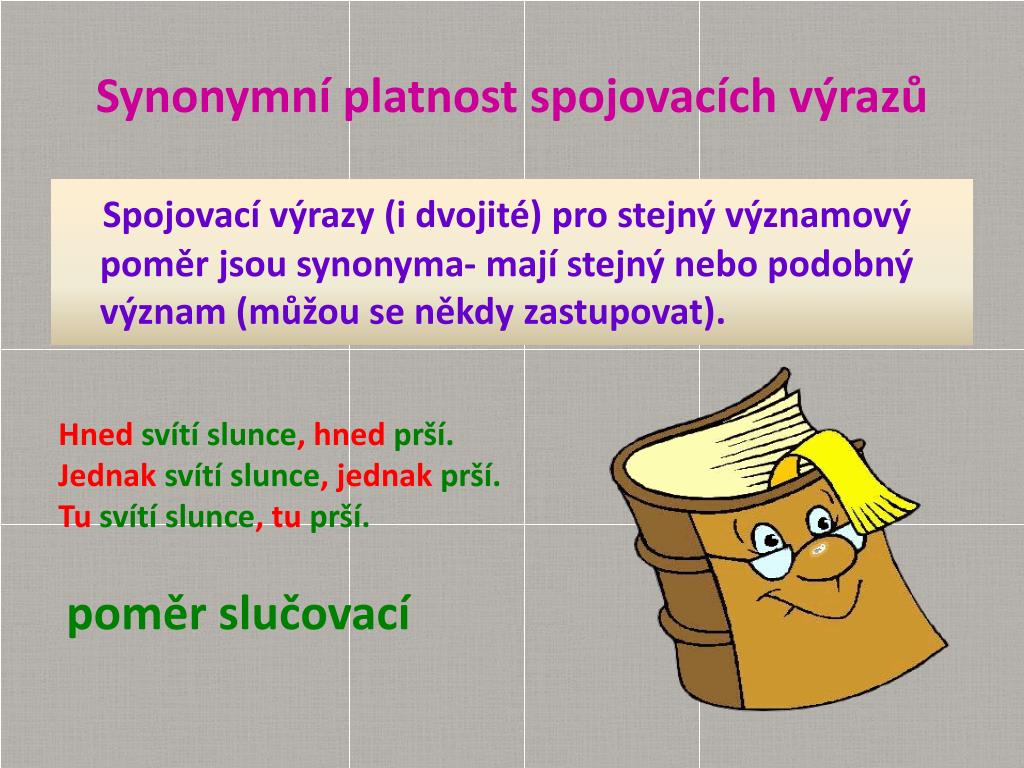 Synonymní platnost spojovacích výrazů

Spojovací výrazy (i dvojité) pro stejný významový poměr jsou synonyma- mají stejný nebo podobný význam (můžou se někdy zastupovat).

Hned svítí slunce, hned prší.
Jednak svítí slunce, jednak prší.
Tu svítí slunce, tu prší.

poměr slučovací